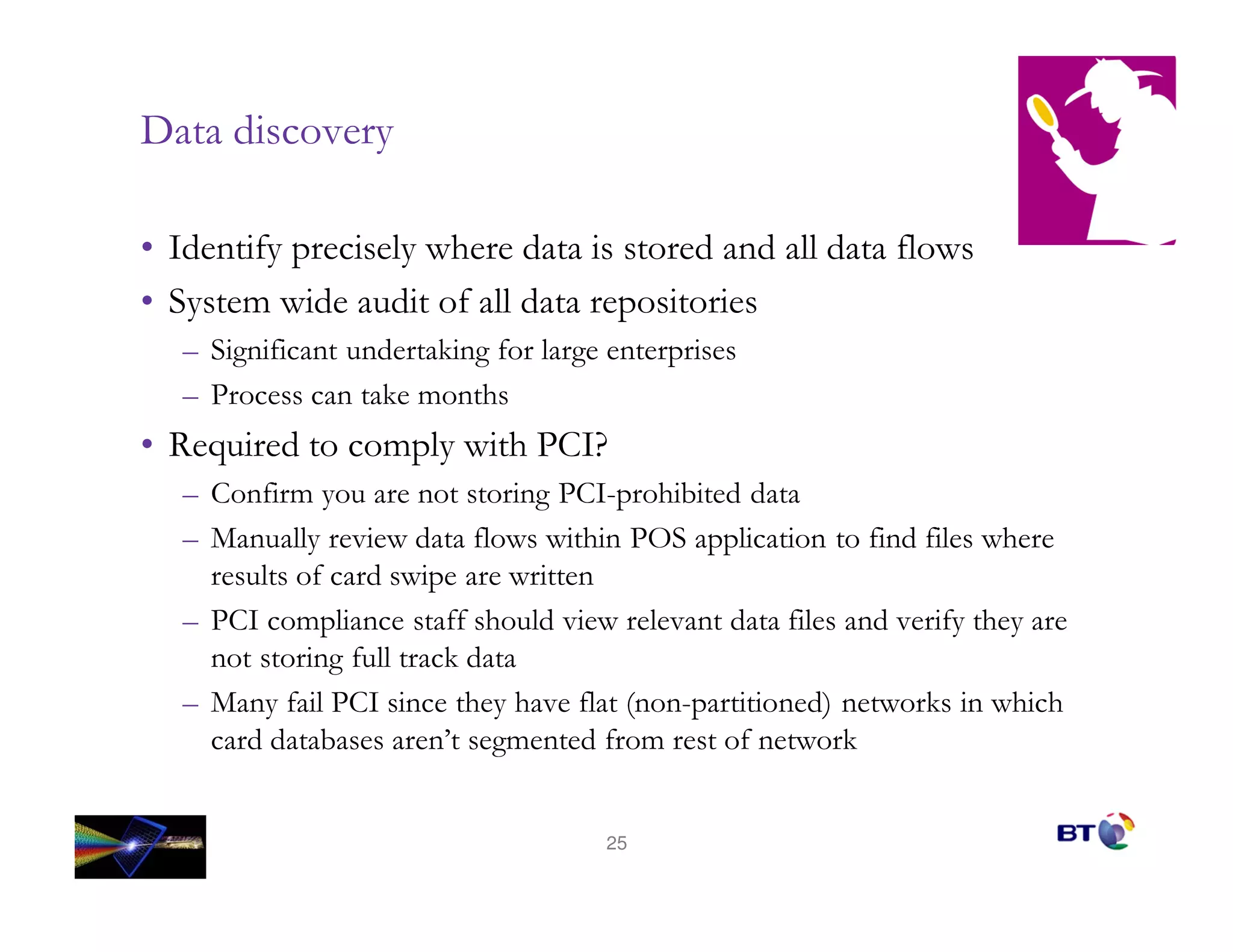 Data discovery

• Identify precisely where data is stored and all data flows
• System wide audit of all data repositories
– Significant undertaking for large enterprises
– Process can take months
• Required to comply with PCI?
– Confirm you are not storing PCI-prohibited data
– Manually review data flows within POS application to find files where results of card swipe are written
– PCI compliance staff should view relevant data files and verify they are not storing full track data
– Many fail PCI since they have flat (non-partitioned) networks in which card databases aren't segmented from rest of network

25

BT